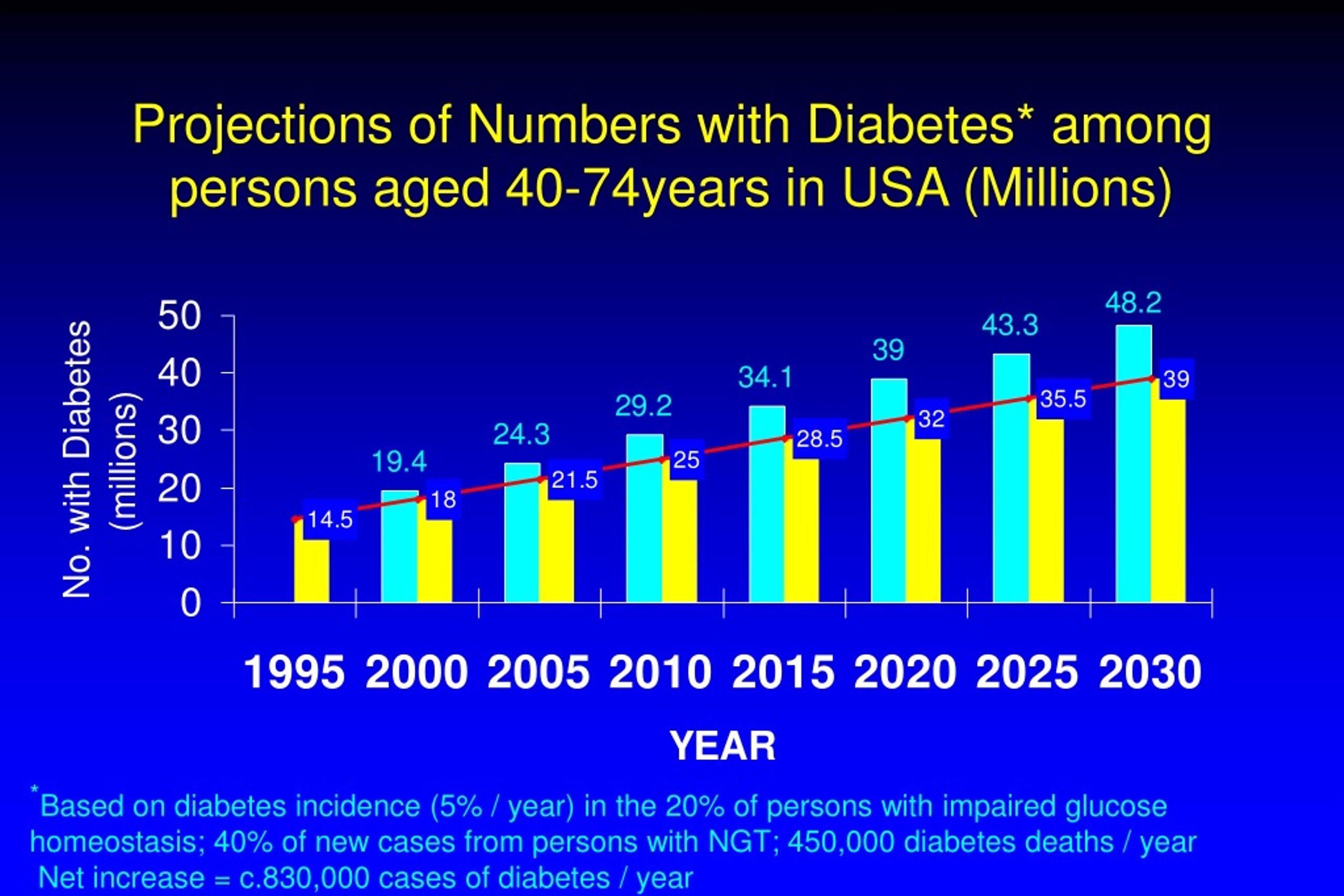 Projections of Numbers with Diabetes* among persons aged 40-74years in USA (Millions)

No. with Diabetes (millions)

50
40
30
20
10
0

19.4
24.3
29.2
34.1
39
43.3
48.2

14.5
18
21.5
25
28.5
32
35.5
39

1995 2000 2005 2010 2015 2020 2025 2030

YEAR

*Based on diabetes incidence (5% / year) in the 20% of persons with impaired glucose homeostasis; 40% of new cases from persons with NGT; 450,000 diabetes deaths / year

Net increase = c.830,000 cases of diabetes / year